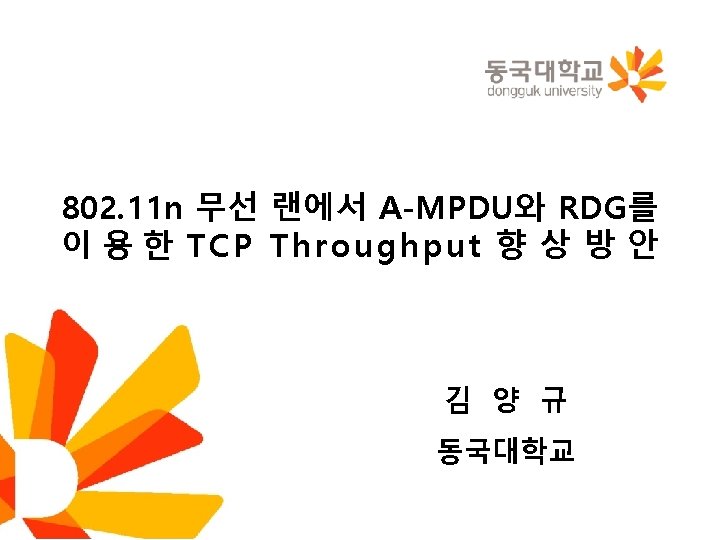 동국대학교
dongguk university

802.11n 무선 랜에서 A-MPDU와 RDG를 이 용 한 TCP Throughput 향 상 방 안

김 양 규
동국대학교